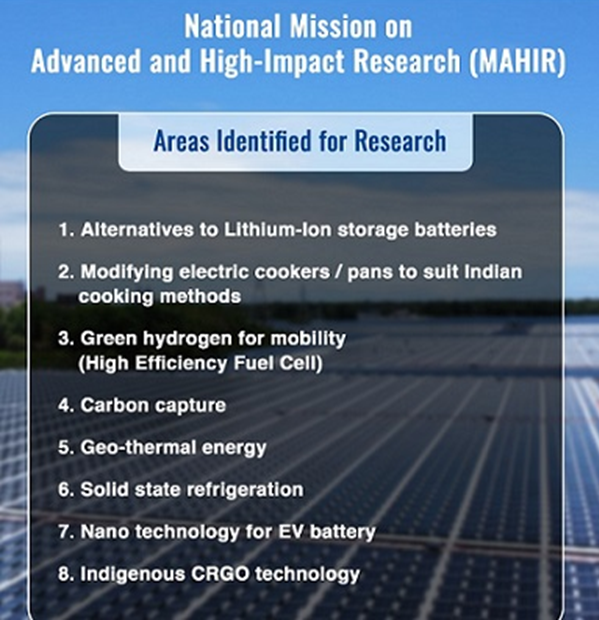 National Mission on
Advanced and High-Impact Research (MAHIR)

Areas Identified for Research

1. Alternatives to Lithium-Ion storage batteries

2. Modifying electric cookers / pans to suit Indian cooking methods

3. Green hydrogen for mobility (High Efficiency Fuel Cell)

4. Carbon capture

5. Geo-thermal energy

6. Solid state refrigeration

7. Nano technology for EV battery

8. Indigenous CRGO technology